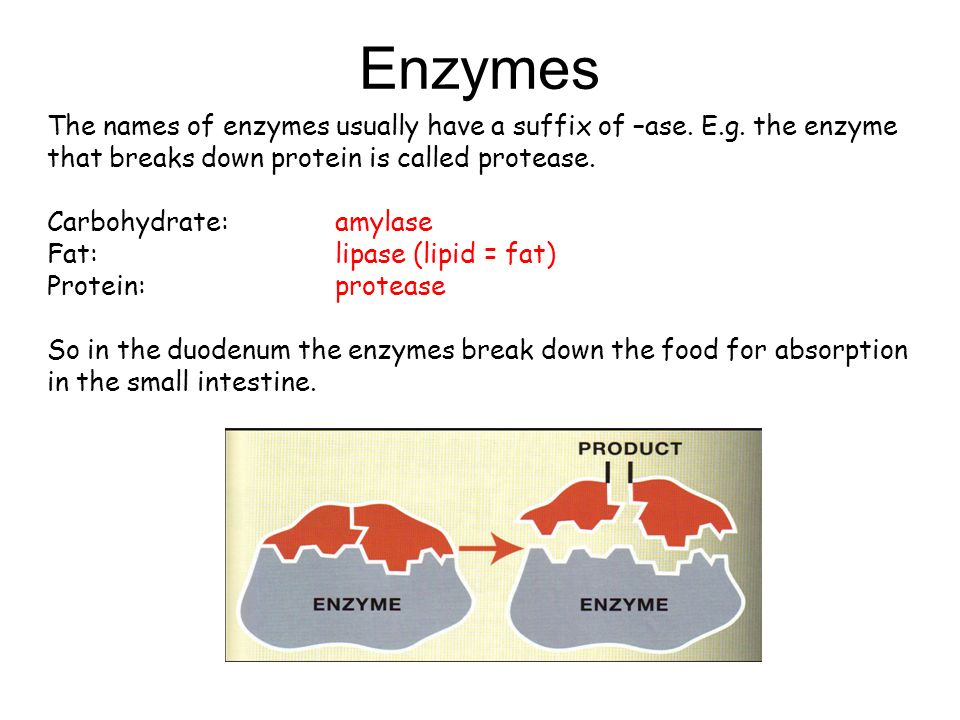 Enzymes

The names of enzymes usually have a suffix of –ase. E.g. the enzyme that breaks down protein is called protease.

Carbohydrate: amylase
Fat: lipase (lipid = fat)
Protein: protease

So in the duodenum the enzymes break down the food for absorption in the small intestine.

PRODUCT

ENZYME

ENZYME